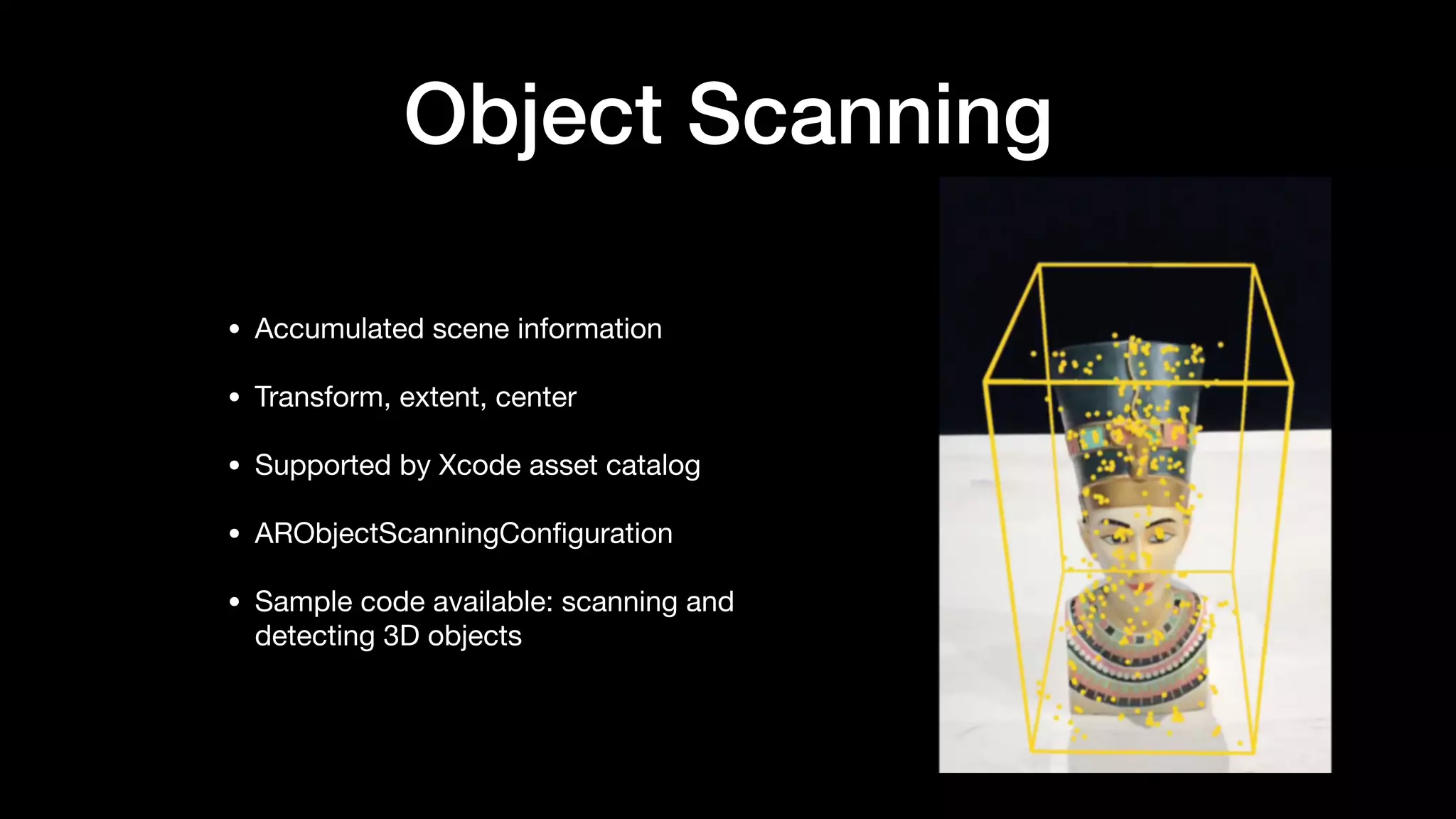 Object Scanning

• Accumulated scene information

• Transform, extent, center

• Supported by Xcode asset catalog

• ARObjectScanningConfiguration

• Sample code available: scanning and detecting 3D objects